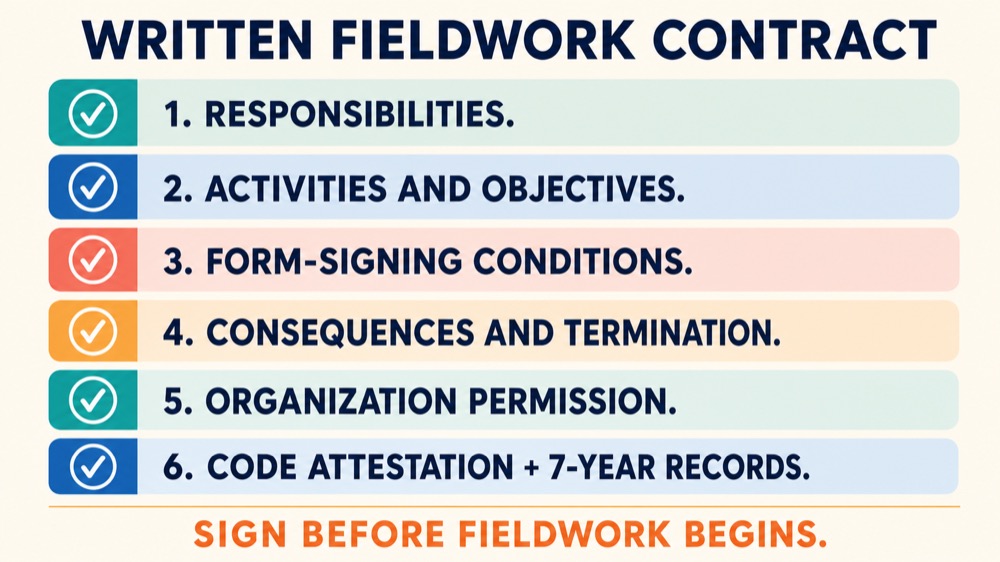 WRITTEN FIELDWORK CONTRACT

1. RESPONSIBILITIES.

2. ACTIVITIES AND OBJECTIVES.

3. FORM-SIGNING CONDITIONS.

4. CONSEQUENCES AND TERMINATION.

5. ORGANIZATION PERMISSION.

6. CODE ATTESTATION + 7-YEAR RECORDS.

SIGN BEFORE FIELDWORK BEGINS.